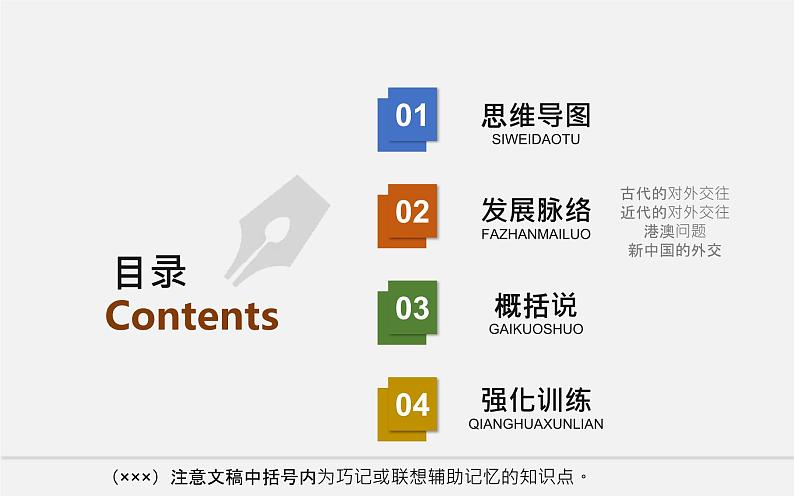 目录
Contents

01
思维导图
SIWEIDAOTU

02
发展脉络
FAZHANMAILUO

古代的对外交往
近代的对外交往
港澳问题
新中国的外交

03
概括说
GAIKUOSHUO

04
强化训练
QIANGHUAXUNLIAN

（×××）注意文稿中括号内为巧记或联想辅助记忆的知识点。